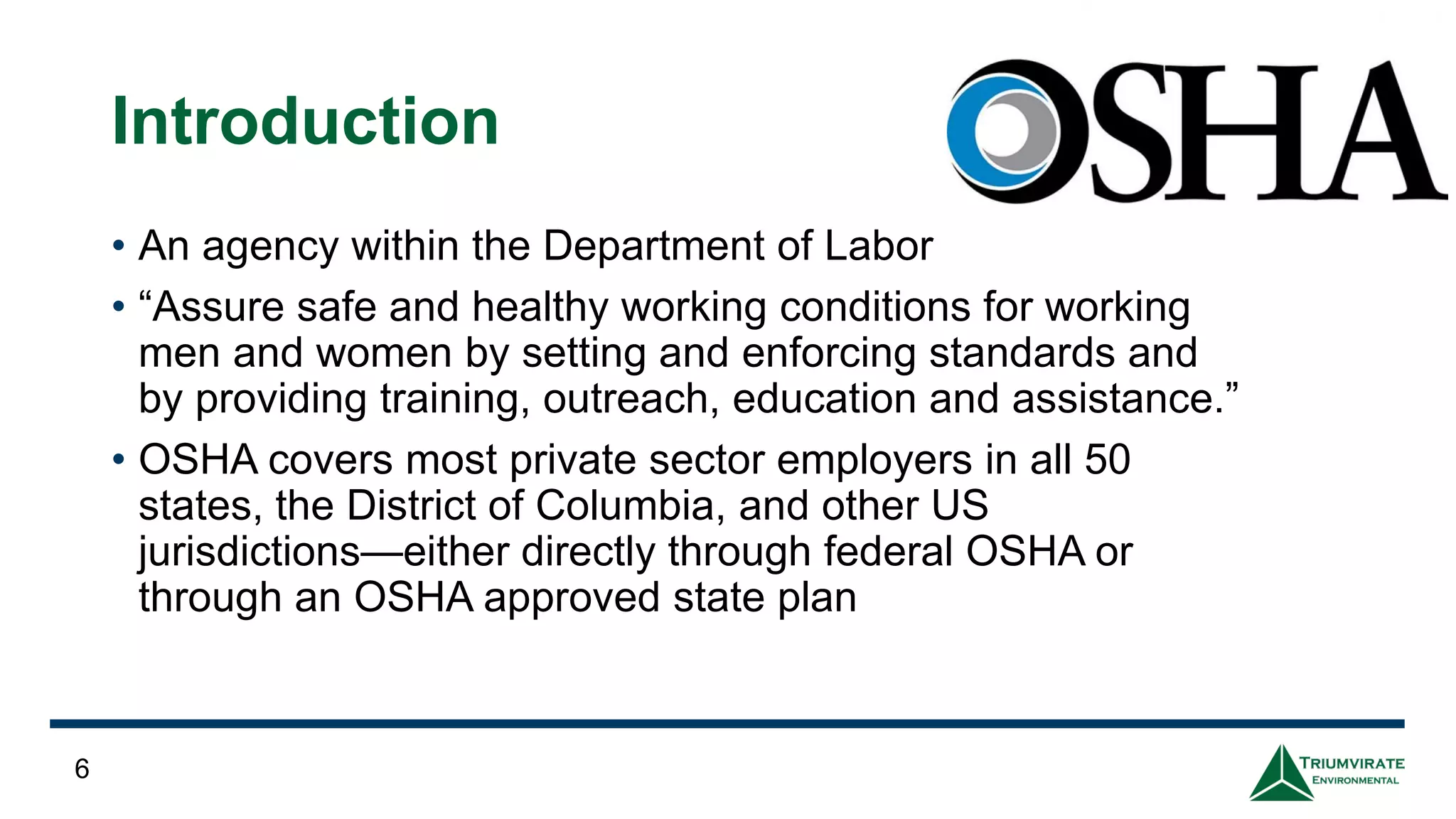 Introduction

OSHA

• An agency within the Department of Labor

• “Assure safe and healthy working conditions for working men and women by setting and enforcing standards and by providing training, outreach, education and assistance.”

• OSHA covers most private sector employers in all 50 states, the District of Columbia, and other US jurisdictions—either directly through federal OSHA or through an OSHA approved state plan

6

TRIUMVIRATE ENVIRONMENTAL